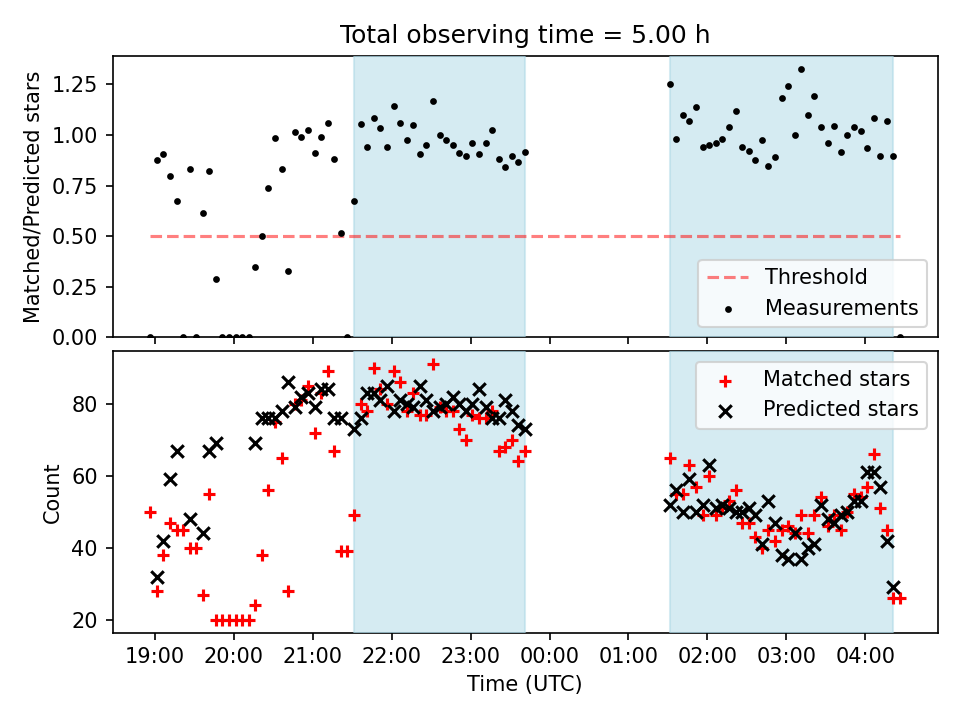 Total observing time = 5.00 h

Matched/Predicted stars

1.25
1.00
0.75
0.50
0.25
0.00

Threshold
Measurements

Count

80
60
40
20

Matched stars
Predicted stars

19:00 20:00 21:00 22:00 23:00 00:00 01:00 02:00 03:00 04:00

Time (UTC)